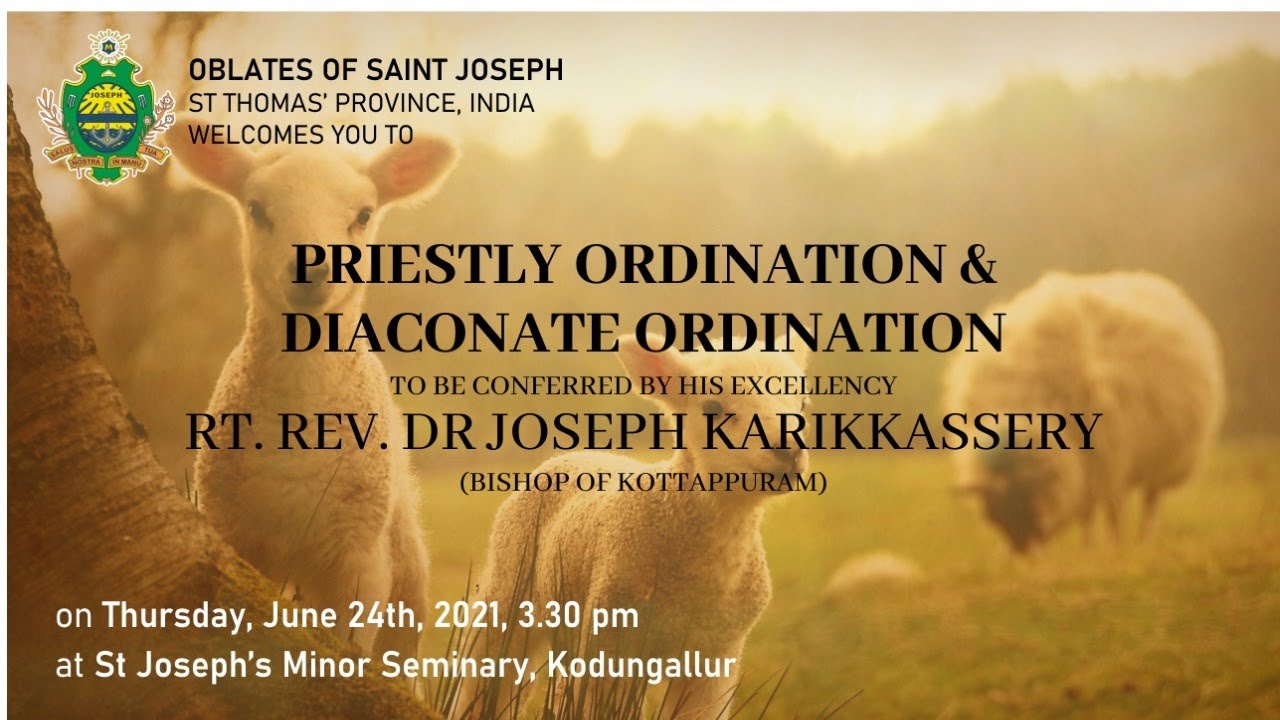 JOSEPH
SALUS NOSTRA IN MANU TUA

OBLATES OF SAINT JOSEPH
ST THOMAS' PROVINCE, INDIA
WELCOMES YOU TO

PRIESTLY ORDINATION &
DIACONATE ORDINATION

TO BE CONFERRED BY HIS EXCELLENCY
RT. REV. DR JOSEPH KARIKKASSERY
(BISHOP OF KOTTAPPURAM)

on Thursday, June 24th, 2021, 3.30 pm
at St Joseph's Minor Seminary, Kodungallur